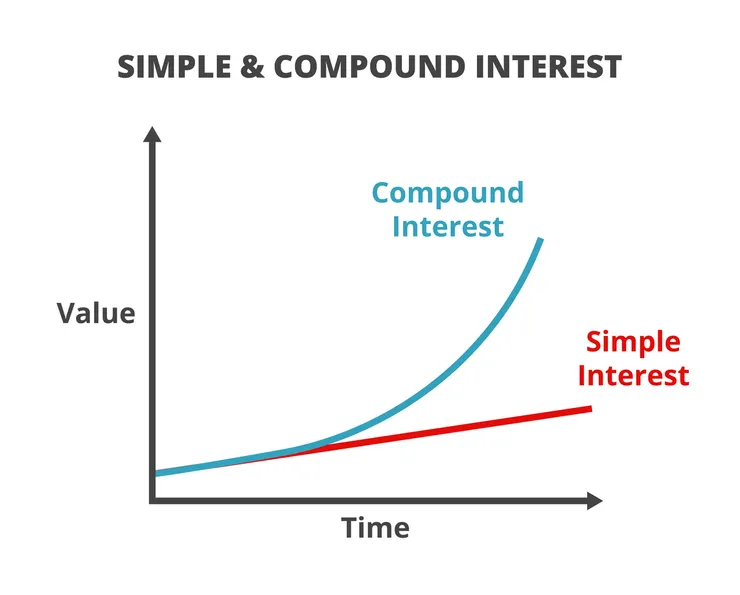 SIMPLE & COMPOUND INTEREST

Compound Interest

Value

Simple Interest

Time